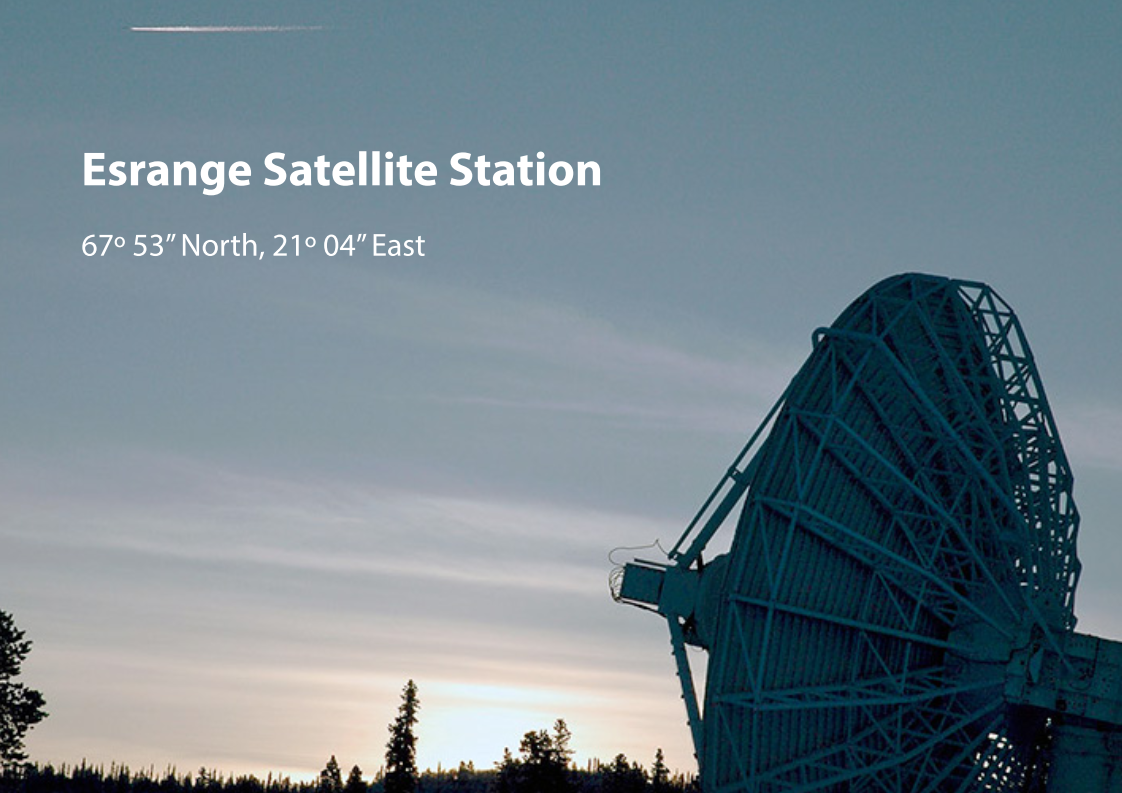 Esrange Satellite Station

67º 53″ North, 21º 04″ East